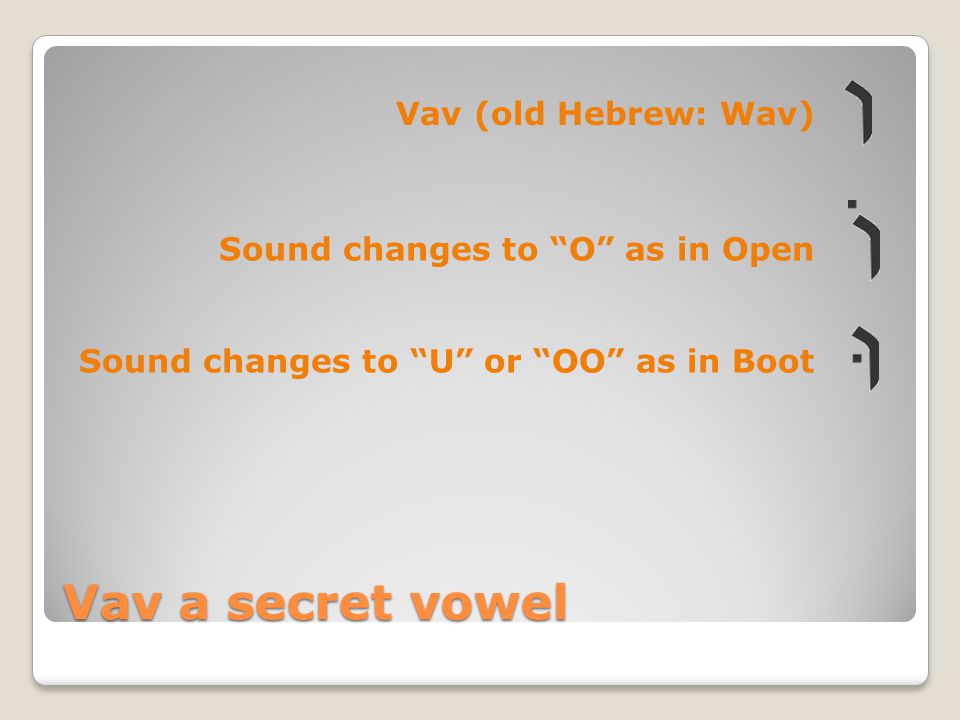 Vav (old Hebrew: Wav) ו

Sound changes to “O” as in Open וֹ

Sound changes to “U” or “OO” as in Boot וּ

Vav a secret vowel